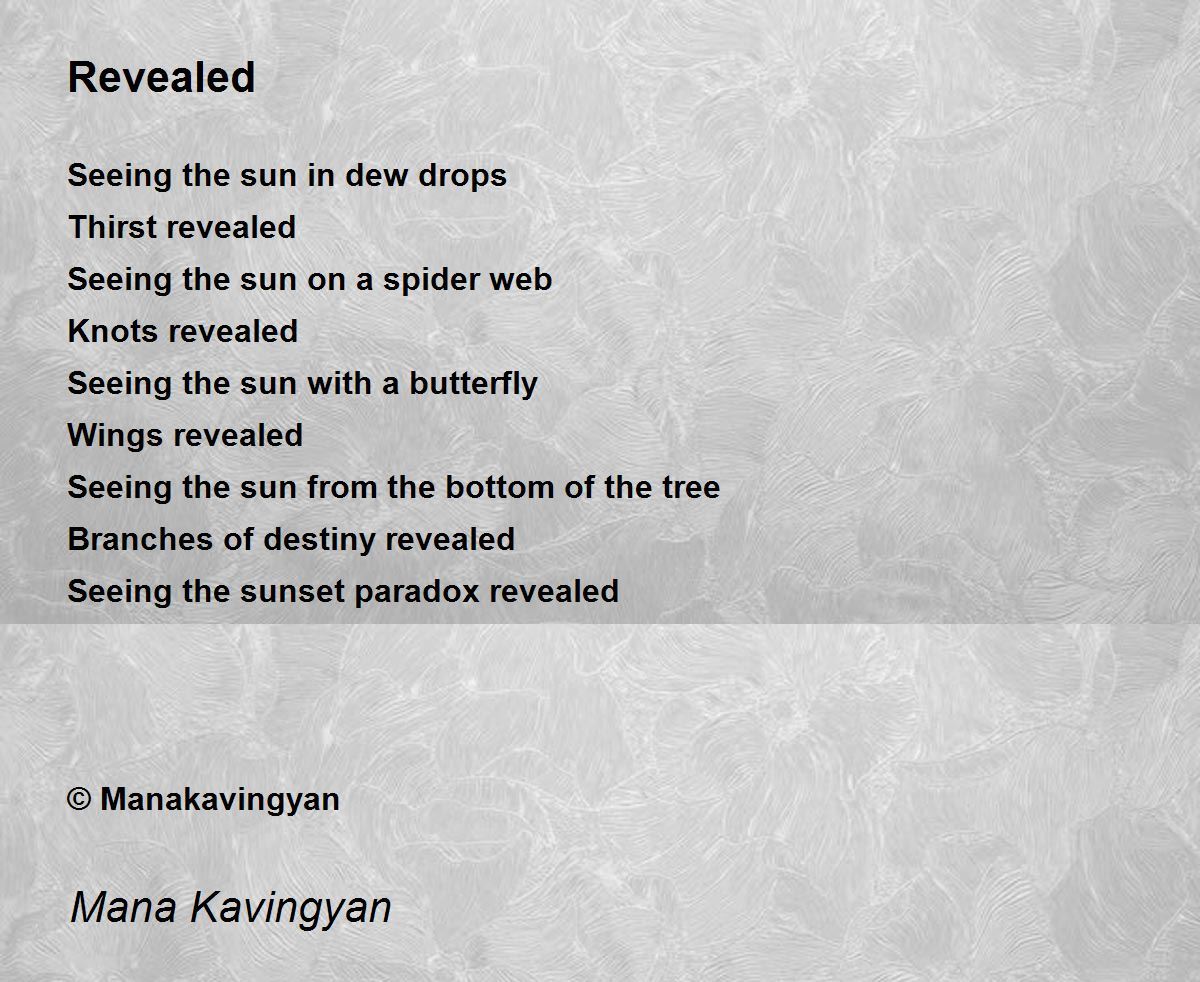 Revealed

Seeing the sun in dew drops
Thirst revealed
Seeing the sun on a spider web
Knots revealed
Seeing the sun with a butterfly
Wings revealed
Seeing the sun from the bottom of the tree
Branches of destiny revealed
Seeing the sunset paradox revealed

© Manakavingyan

Mana Kavingyan